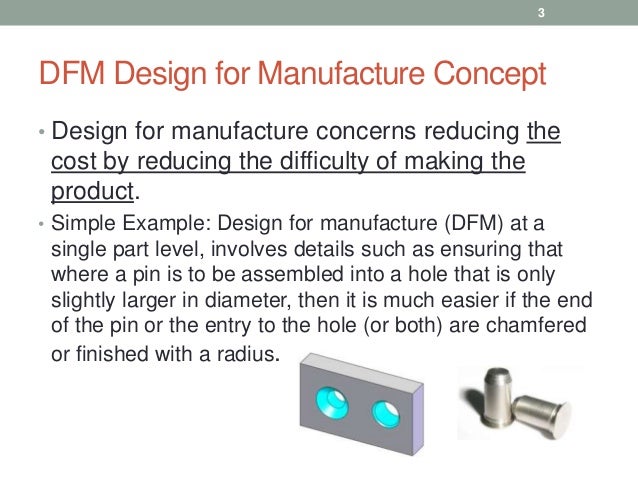 3

DFM Design for Manufacture Concept

• Design for manufacture concerns reducing the cost by reducing the difficulty of making the product.

• Simple Example: Design for manufacture (DFM) at a single part level, involves details such as ensuring that where a pin is to be assembled into a hole that is only slightly larger in diameter, then it is much easier if the end of the pin or the entry to the hole (or both) are chamfered or finished with a radius.